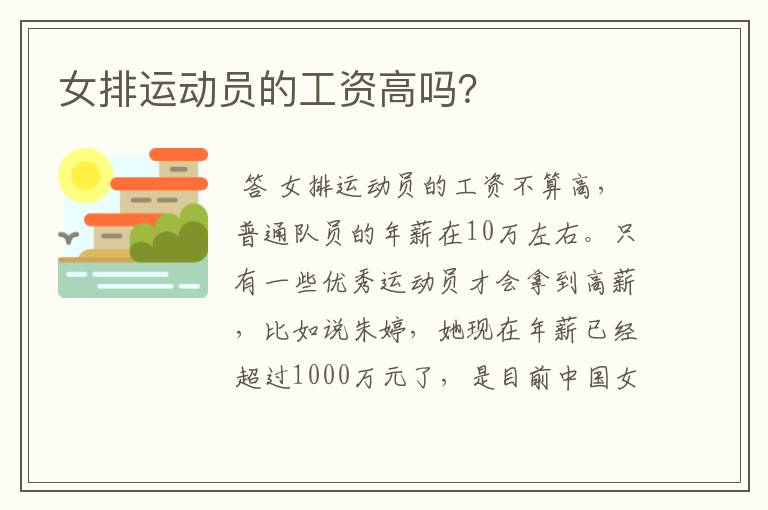 女排运动员的工资高吗?

答 女排运动员的工资不算高，普通队员的年薪在10万左右。只有一些优秀运动员才会拿到高薪，比如说朱婷，她现在年薪已经超过1000万元了，是目前中国女